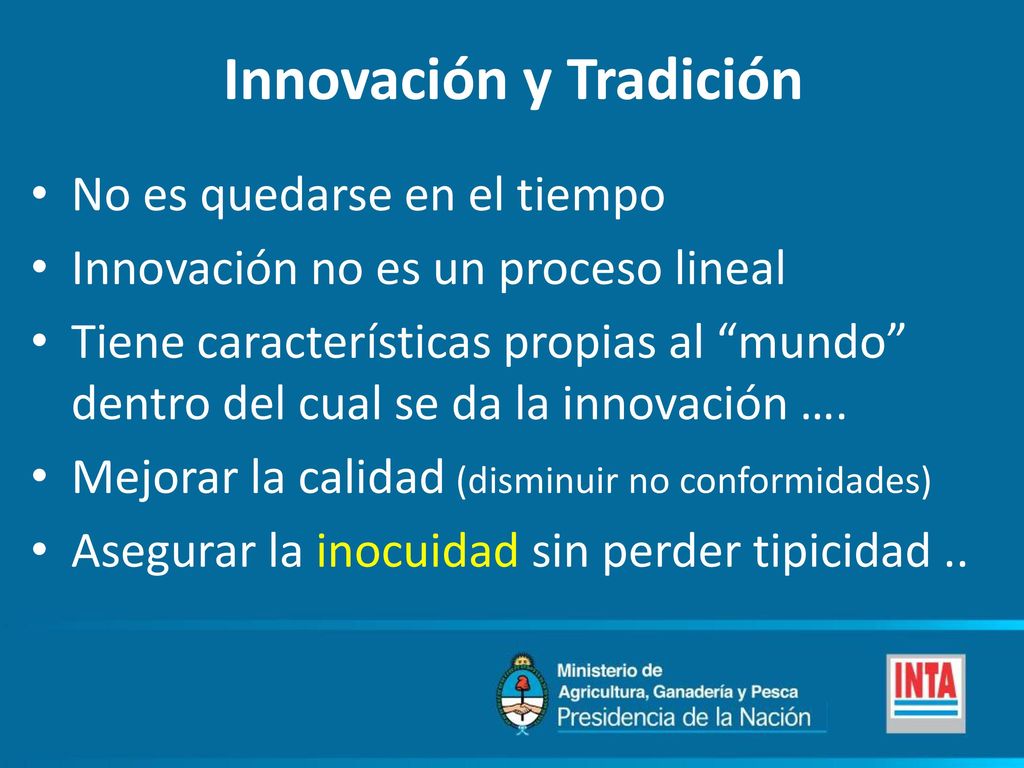 Innovación y Tradición

• No es quedarse en el tiempo
• Innovación no es un proceso lineal
• Tiene características propias al “mundo” dentro del cual se da la innovación ….
• Mejorar la calidad (disminuir no conformidades)
• Asegurar la inocuidad sin perder tipicidad ..

Ministerio de Agricultura, Ganadería y Pesca
Presidencia de la Nación

INTA